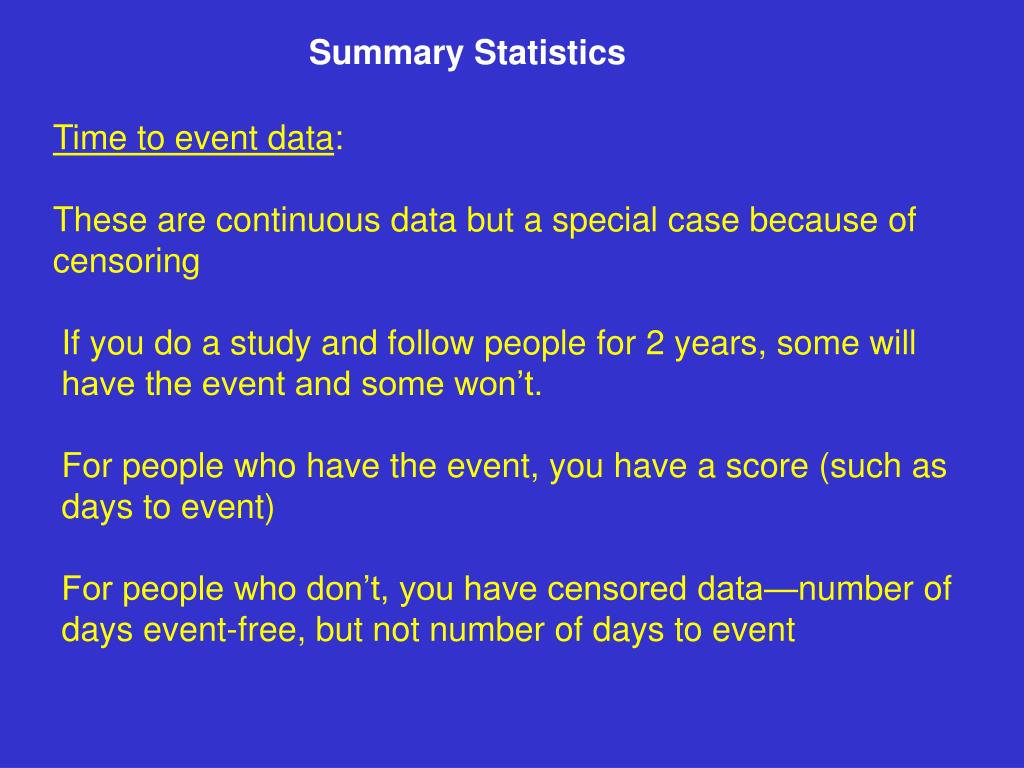 Summary Statistics

Time to event data:

These are continuous data but a special case because of censoring

If you do a study and follow people for 2 years, some will have the event and some won’t.

For people who have the event, you have a score (such as days to event)

For people who don’t, you have censored data—number of days event-free, but not number of days to event